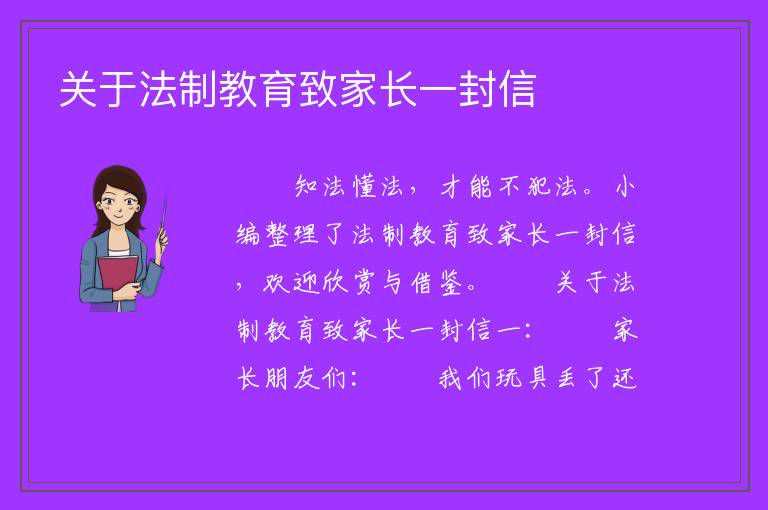 关于法制教育致家长一封信

知法懂法，才能不犯法。小编整理了法制教育致家长一封信，欢迎欣赏与借鉴。 关于法制教育致家长一封信一： 家长朋友们： 我们玩具丢了还